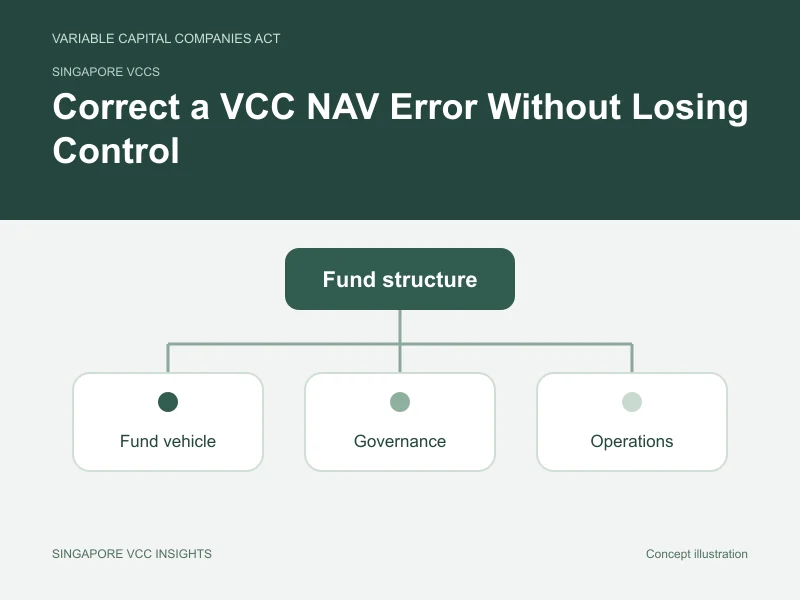 VARIABLE CAPITAL COMPANIES ACT

SINGAPORE VCCS

Correct a VCC NAV Error Without Losing Control

Fund structure

Fund vehicle

Governance

Operations

SINGAPORE VCC INSIGHTS

Concept illustration